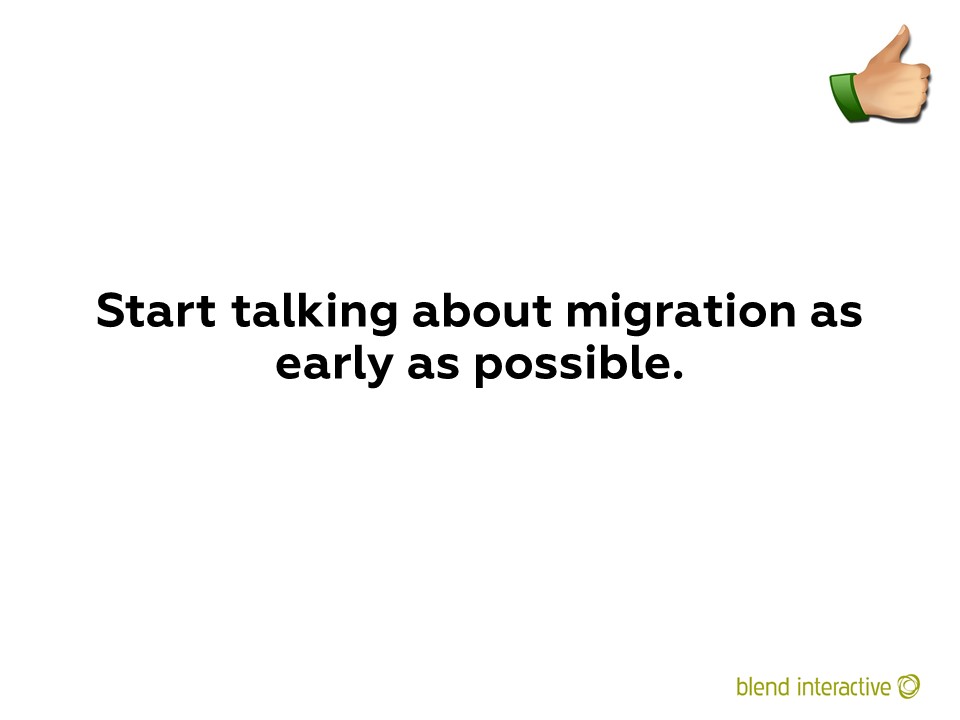 Start talking about migration as early as possible.

blend interactive